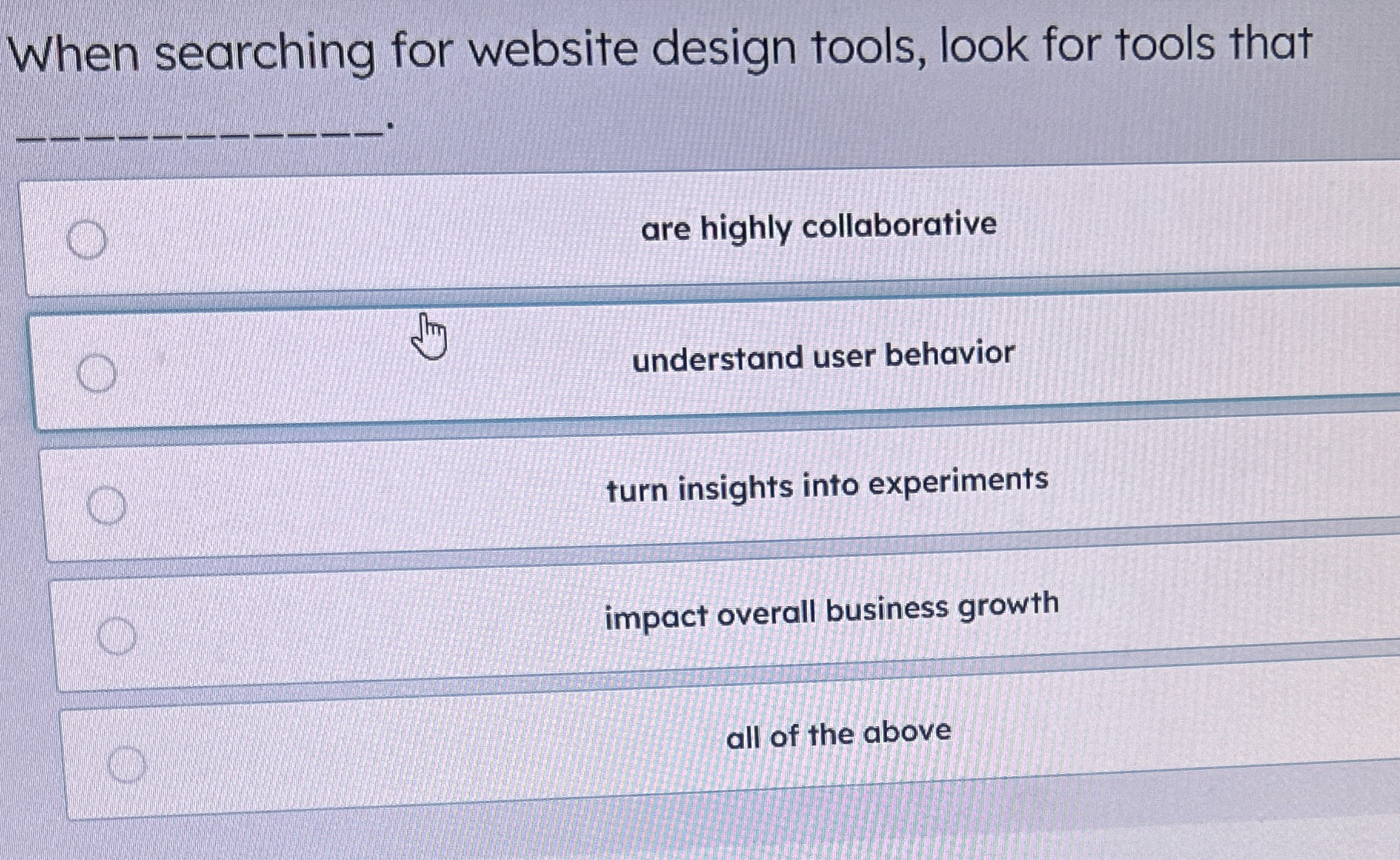 When searching for website design tools, look for tools that ____________.

are highly collaborative

understand user behavior

turn insights into experiments

impact overall business growth

all of the above